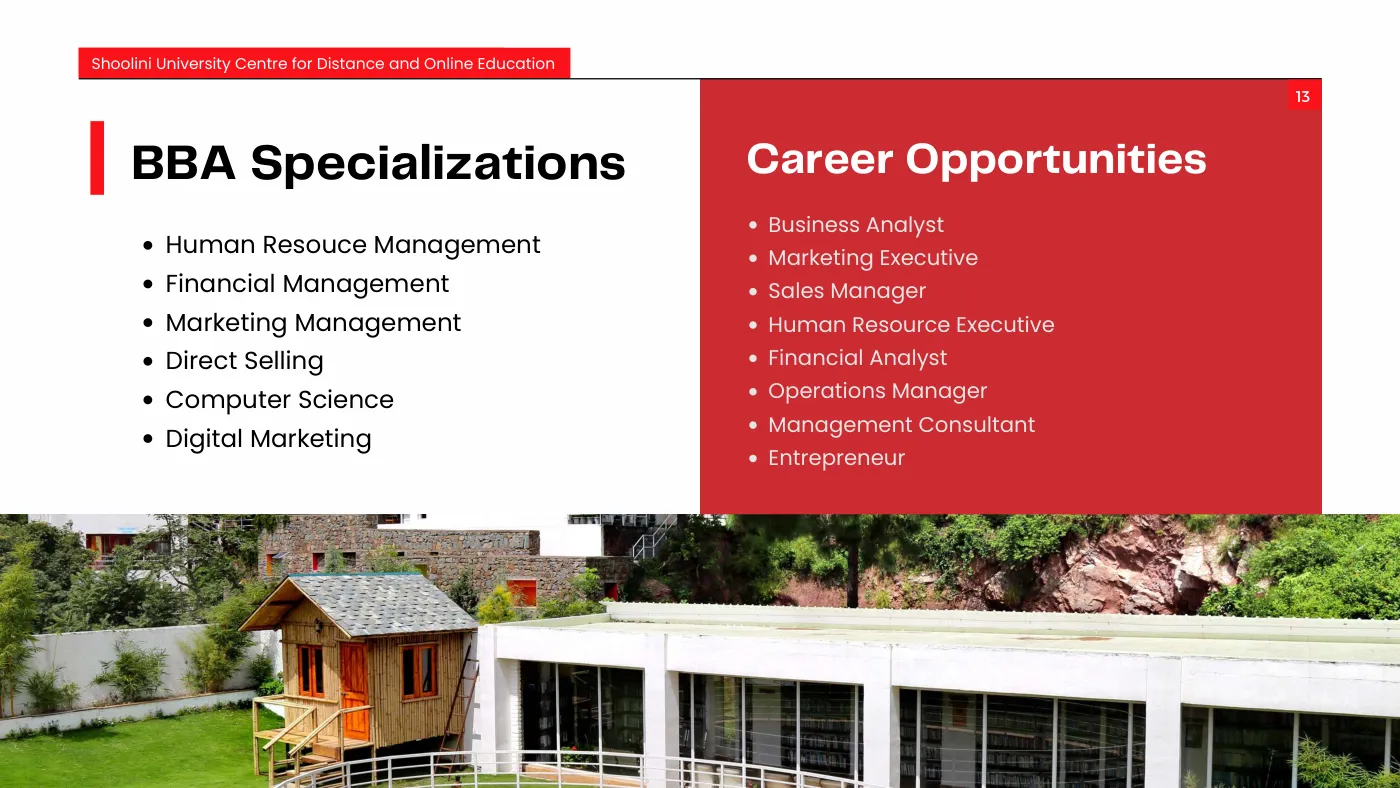 Shoolini University Centre for Distance and Online Education

13

BBA Specializations

- Human Resouce Management
- Financial Management
- Marketing Management
- Direct Selling
- Computer Science
- Digital Marketing

Career Opportunities

- Business Analyst
- Marketing Executive
- Sales Manager
- Human Resource Executive
- Financial Analyst
- Operations Manager
- Management Consultant
- Entrepreneur